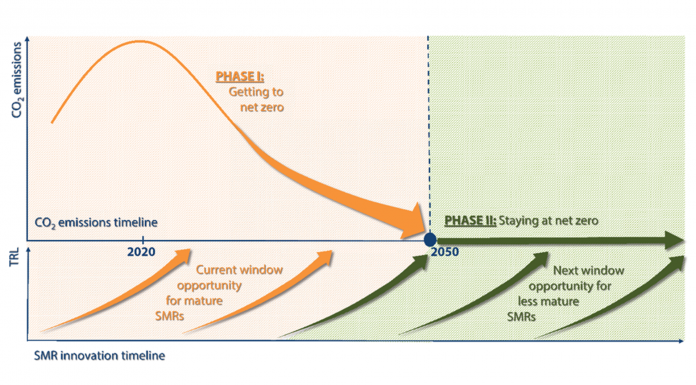 $CO_2$ emissions

PHASE I: Getting to net zero

$CO_2$ emissions timeline

PHASE II: Staying at net zero

2020

2050

TRL

Current window opportunity for mature SMRs

Next window opportunity for less mature SMRs

SMR innovation timeline